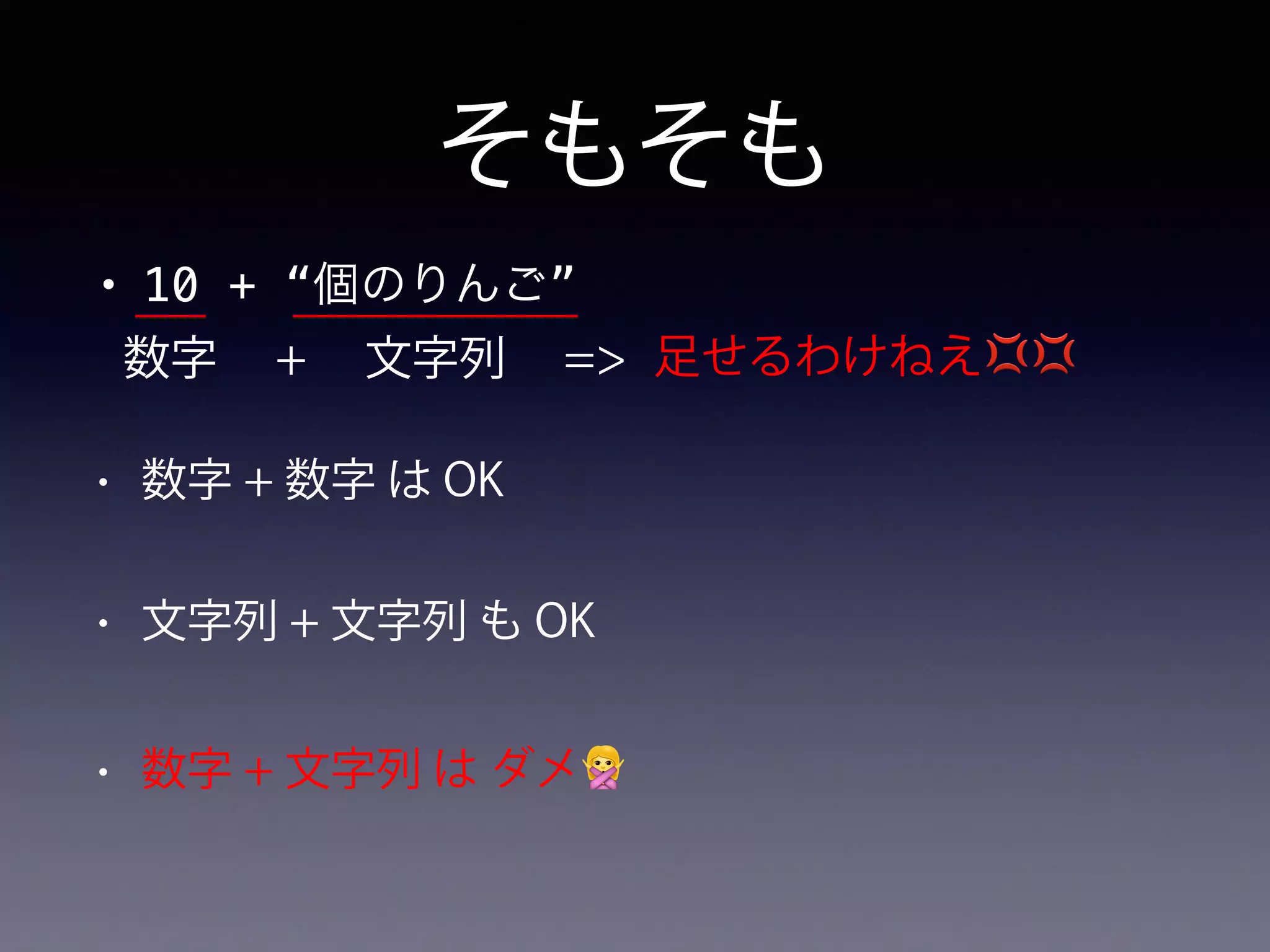 そもそも

• 10 + “個のりんご”
数字 + 文字列 => 足せるわけねえ💢💢

• 数字 + 数字 は OK

• 文字列 + 文字列 も OK

• 数字 + 文字列 は ダメ🙅